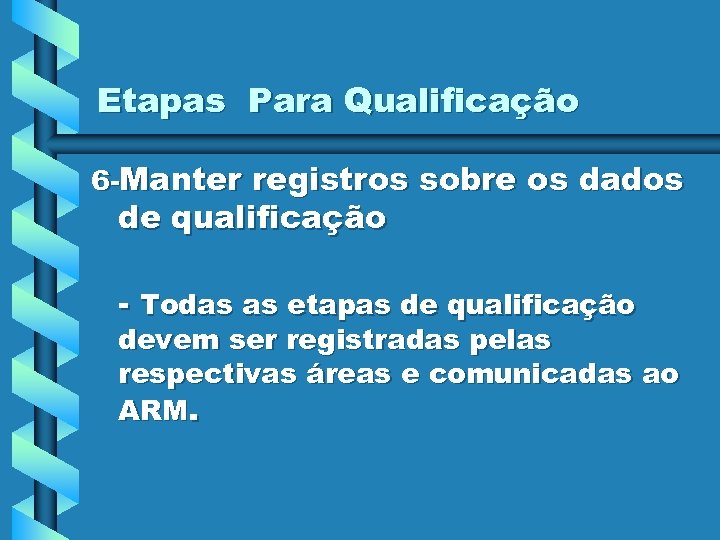 Etapas  Para Qualificação

6-Manter registros sobre os dados de qualificação

- Todas as etapas de qualificação devem ser registradas pelas respectivas áreas e comunicadas ao ARM.